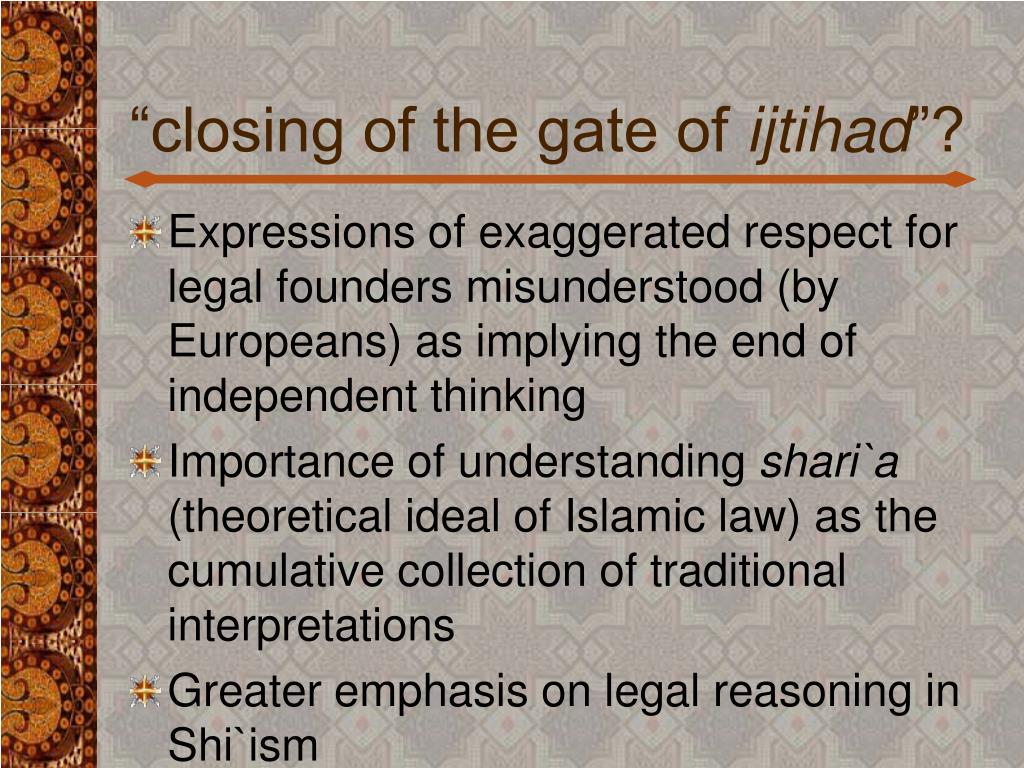 “closing of the gate of ijtihad”?

Expressions of exaggerated respect for legal founders misunderstood (by Europeans) as implying the end of independent thinking

Importance of understanding shari`a (theoretical ideal of Islamic law) as the cumulative collection of traditional interpretations

Greater emphasis on legal reasoning in Shi`ism